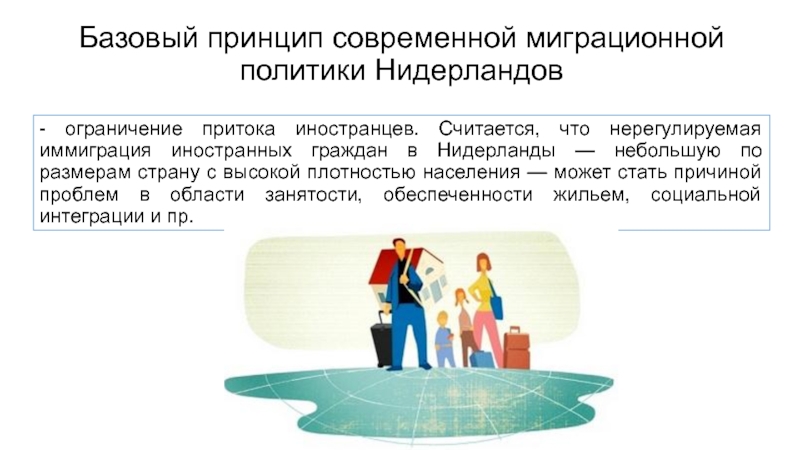 Базовый принцип современной миграционной политики Нидерландов

- ограничение притока иностранцев. Считается, что нерегулируемая иммиграция иностранных граждан в Нидерланды — небольшую по размерам страну с высокой плотностью населения — может стать причиной проблем в области занятости, обеспеченности жильем, социальной интеграции и пр.